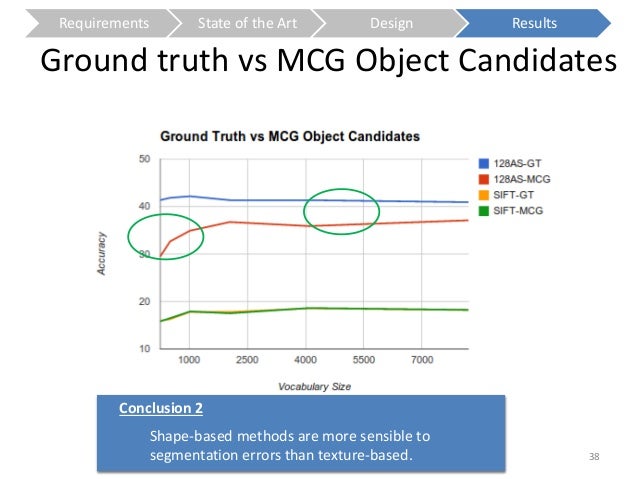 Requirements
State of the Art
Design
Results

Ground truth vs MCG Object Candidates

Ground Truth vs MCG Object Candidates

50
40
30
20
10

Accuracy

1000
2500
4000
5500
7000

Vocabulary Size

128AS-GT
128AS-MCG
SIFT-GT
SIFT-MCG

Conclusion 2

Shape-based methods are more sensible to segmentation errors than texture-based.

38